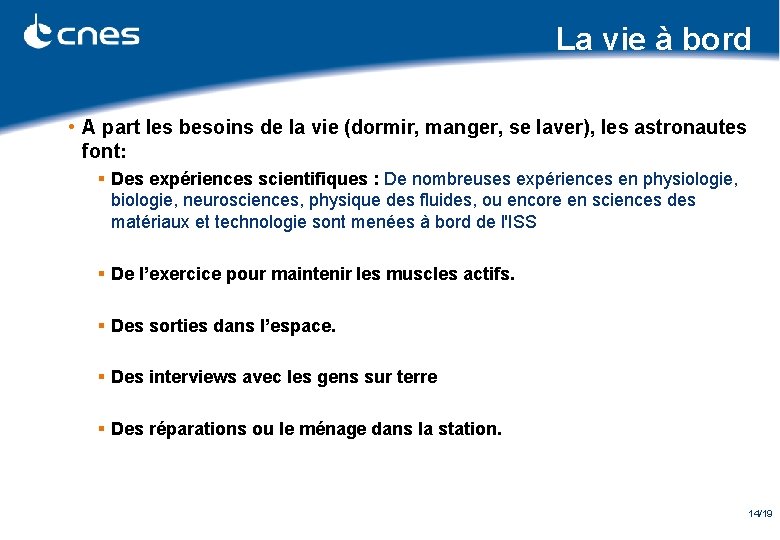 cnes

La vie à bord

• A part les besoins de la vie (dormir, manger, se laver), les astronautes font:

▪ Des expériences scientifiques : De nombreuses expériences en physiologie, biologie, neurosciences, physique des fluides, ou encore en sciences des matériaux et technologie sont menées à bord de l'ISS

▪ De l'exercice pour maintenir les muscles actifs.

▪ Des sorties dans l'espace.

▪ Des interviews avec les gens sur terre

▪ Des réparations ou le ménage dans la station.

14/19